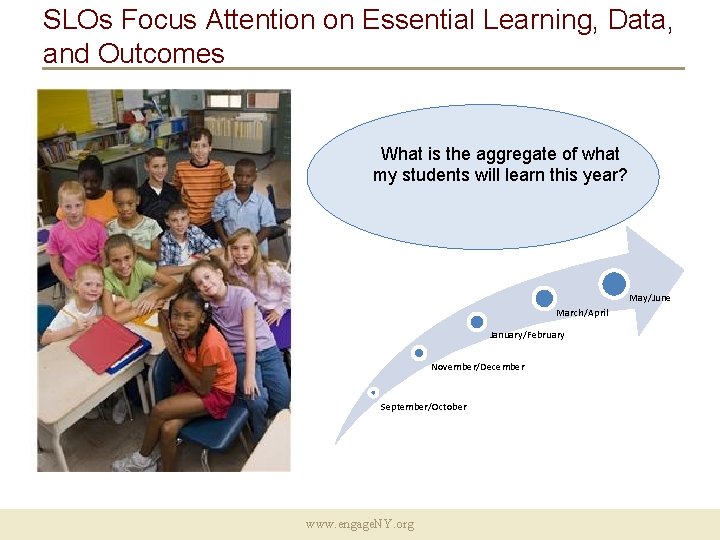 SLOs Focus Attention on Essential Learning, Data, and Outcomes

What is the aggregate of what my students will learn this year?

September/October

November/December

January/February

March/April

May/June

www.engageNY.org